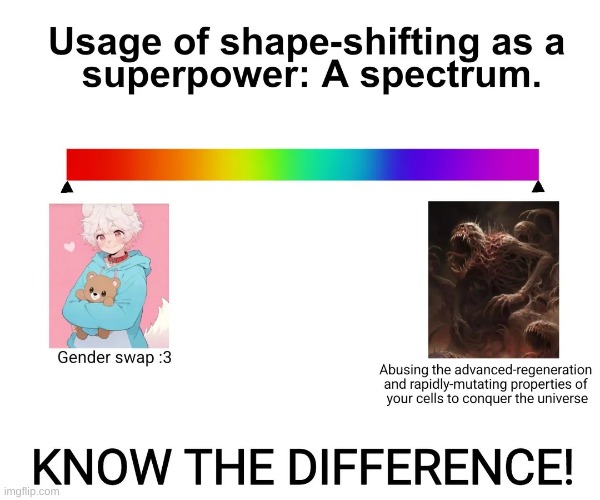 Usage of shape-shifting as a superpower: A spectrum.

Gender swap :3

Abusing the advanced-regeneration and rapidly-mutating properties of your cells to conquer the universe

KNOW THE DIFFERENCE!

imgflip.com